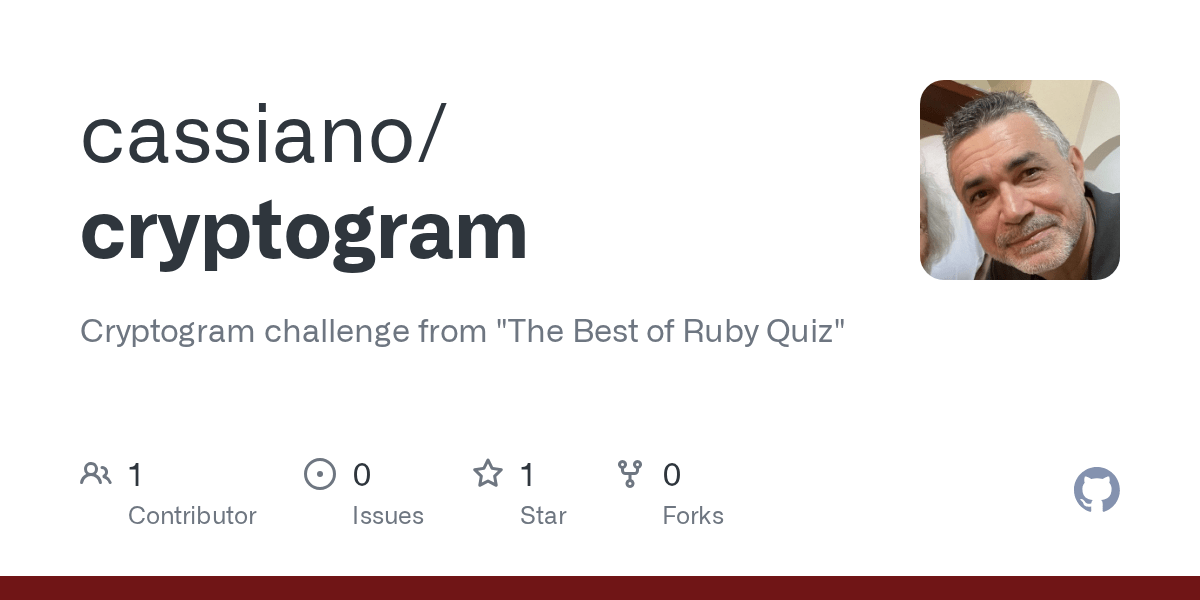 cassiano/
cryptogram

Cryptogram challenge from "The Best of Ruby Quiz"

1
Contributor

0
Issues

1
Star

0
Forks